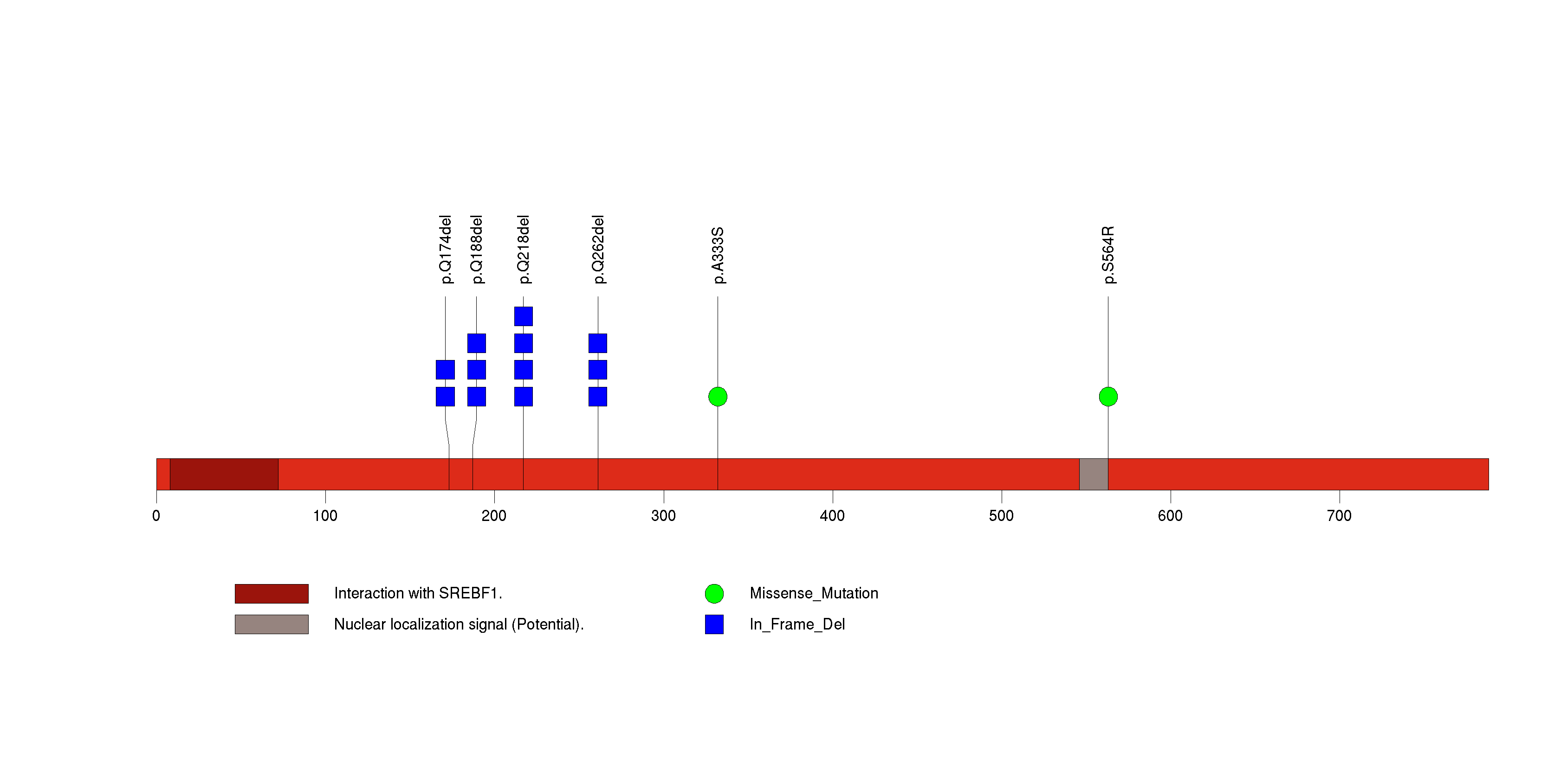 p.Q174del
p.Q188del
p.Q218del
p.Q262del
p.A333S
p.S564R

0
100
200
300
400
500
600
700

Interaction with SREBF1.
Nuclear localization signal (Potential).
Missense_Mutation
In_Frame_Del